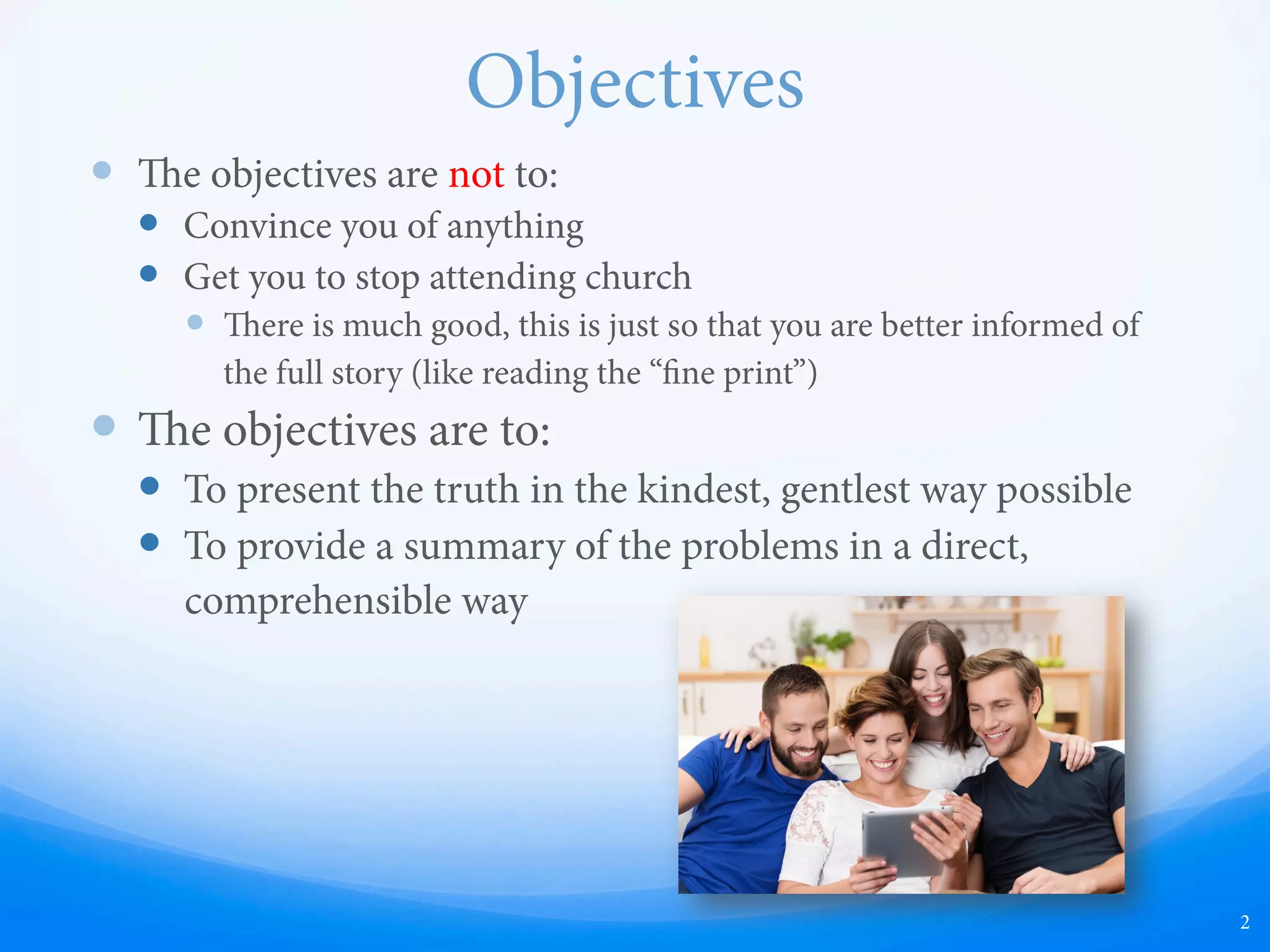 Objectives

- The objectives are not to:
  - Convince you of anything
  - Get you to stop attending church
    - There is much good, this is just so that you are better informed of the full story (like reading the “fine print”)
- The objectives are to:
  - To present the truth in the kindest, gentlest way possible
  - To provide a summary of the problems in a direct, comprehensible way

2